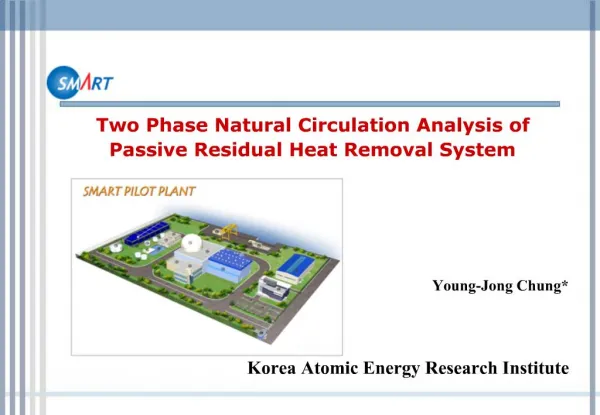 SMART

Two Phase Natural Circulation Analysis of Passive Residual Heat Removal System

SMART PILOT PLANT

Young-Jong Chung*

Korea Atomic Energy Research Institute